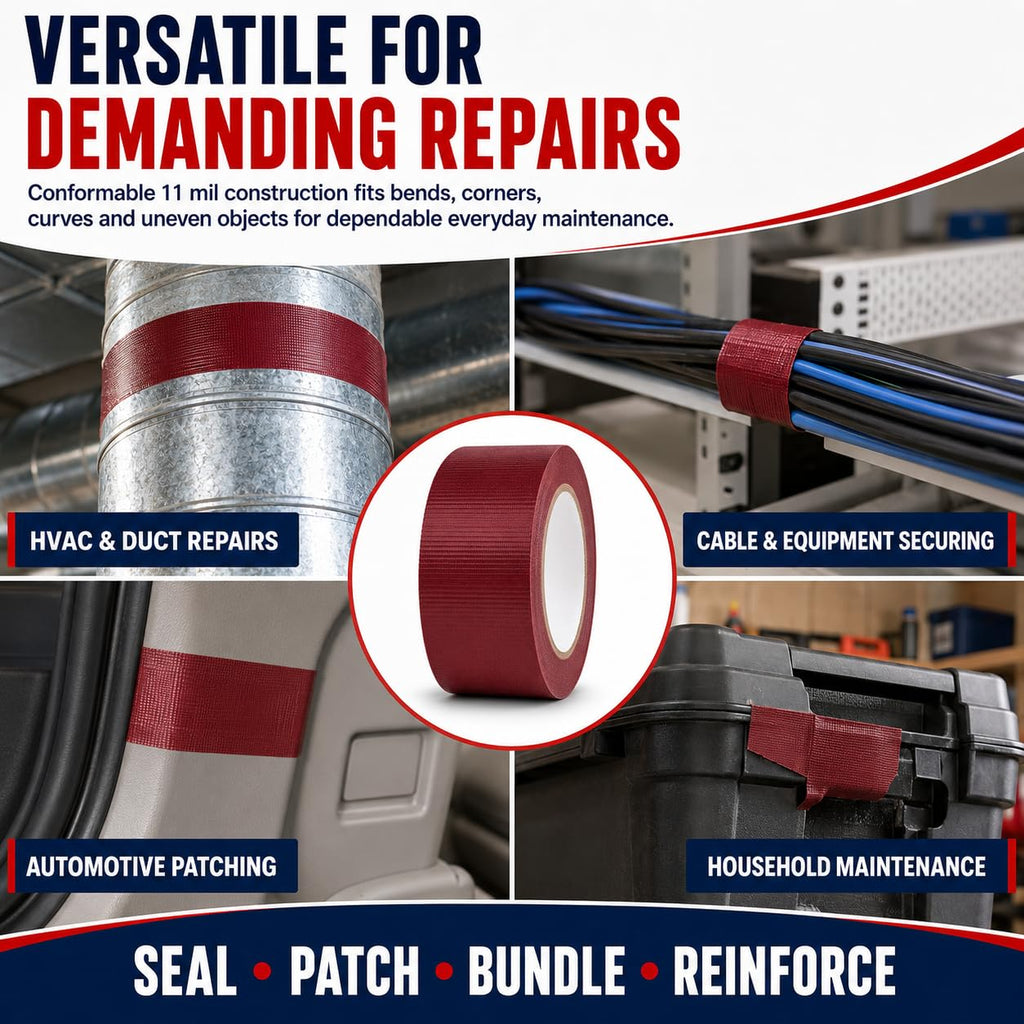 VERSATILE FOR DEMANDING REPAIRS

Conformable 11 mil construction fits bends, corners, curves and uneven objects for dependable everyday maintenance.

HVAC & DUCT REPAIRS

CABLE & EQUIPMENT SECURING

AUTOMOTIVE PATCHING

HOUSEHOLD MAINTENANCE

SEAL • PATCH • BUNDLE • REINFORCE